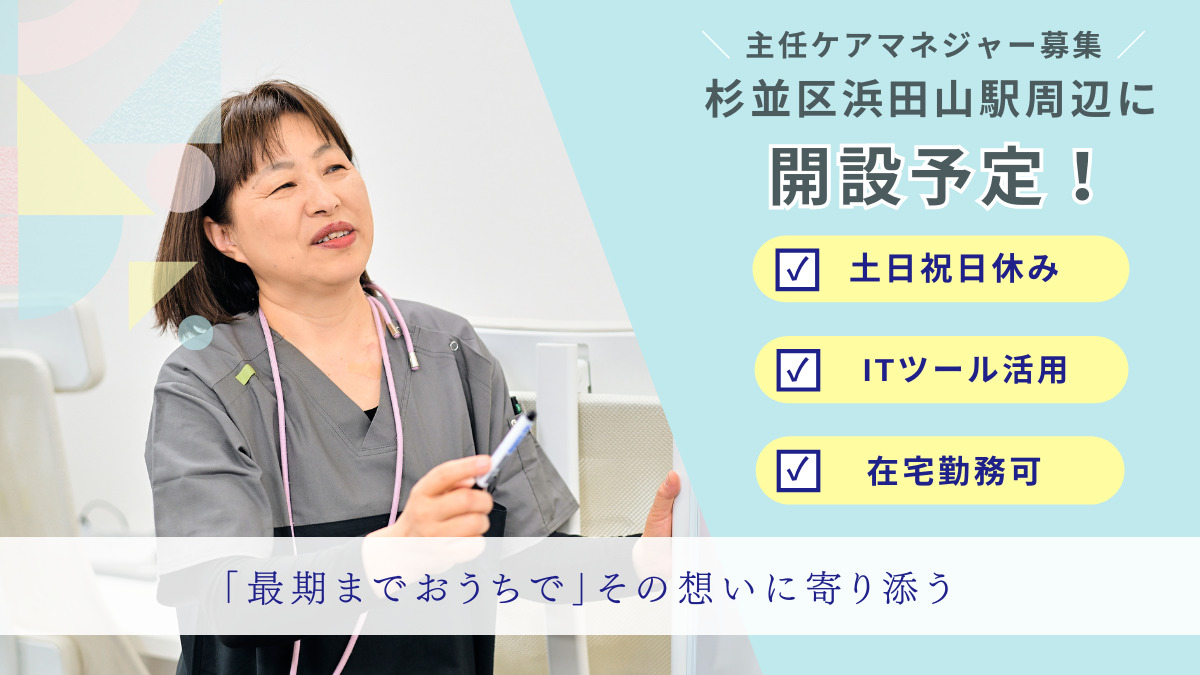 ＼ 主任ケアマネジャー募集 ／

杉並区浜田山駅周辺に

開設予定！

☑ 土日祝日休み

☑ ITツール活用

☑ 在宅勤務可

「最期までおうちで」その想いに寄り添う